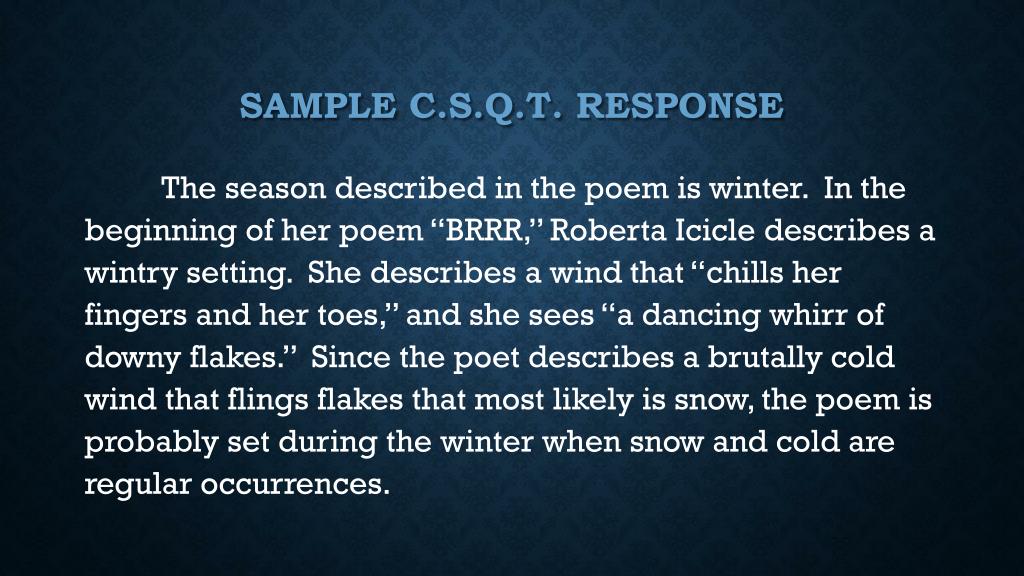 SAMPLE C.S.Q.T. RESPONSE

The season described in the poem is winter. In the beginning of her poem “BRRR,” Roberta Icicle describes a wintry setting. She describes a wind that “chills her fingers and her toes,” and she sees “a dancing whirr of downy flakes.” Since the poet describes a brutally cold wind that flings flakes that most likely is snow, the poem is probably set during the winter when snow and cold are regular occurrences.